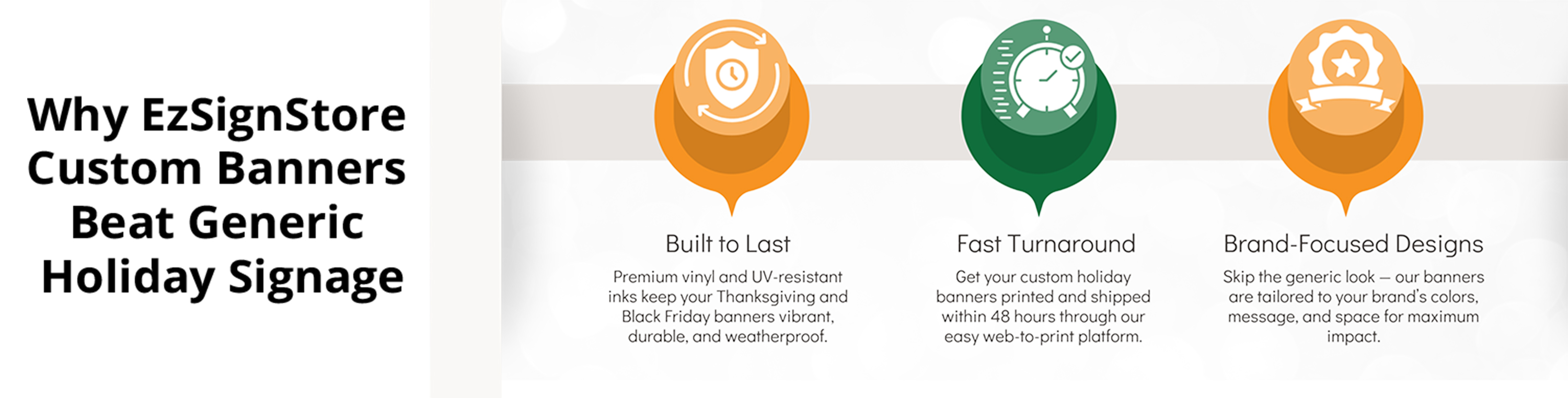 Why EzSignStore Custom Banners Beat Generic Holiday Signage

Built to Last

Premium vinyl and UV-resistant inks keep your Thanksgiving and Black Friday banners vibrant, durable, and weatherproof.

Fast Turnaround

Get your custom holiday banners printed and shipped within 48 hours through our easy web-to-print platform.

Brand-Focused Designs

Skip the generic look — our banners are tailored to your brand's colors, message, and space for maximum impact.